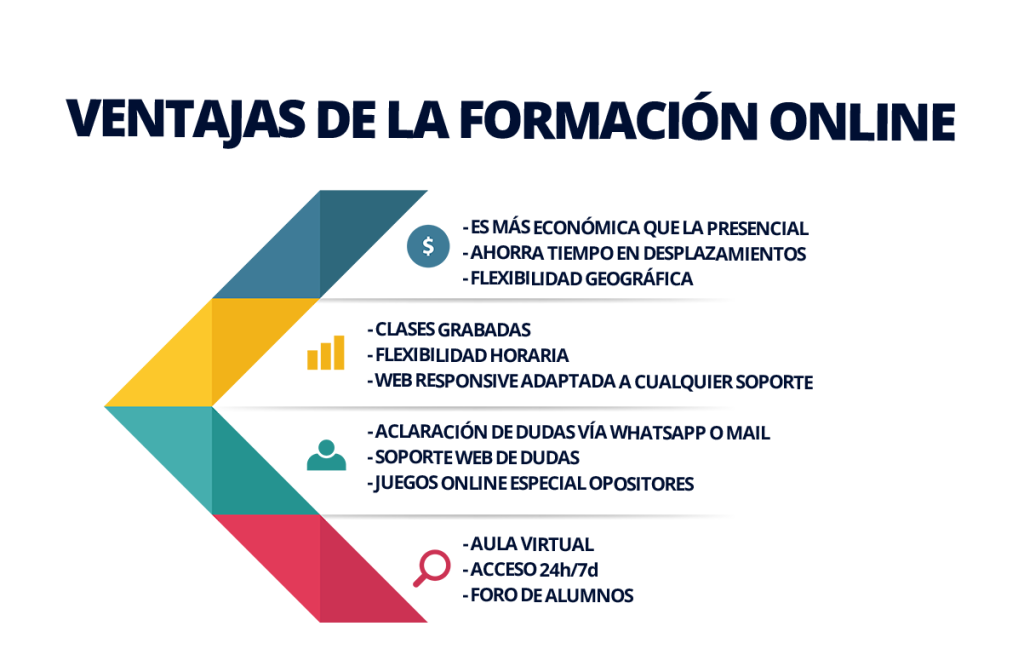 VENTAJAS DE LA FORMACIÓN ONLINE

$

- ES MÁS ECONÓMICA QUE LA PRESENCIAL
- AHORRA TIEMPO EN DESPLAZAMIENTOS
- FLEXIBILIDAD GEOGRÁFICA

- CLASES GRABADAS
- FLEXIBILIDAD HORARIA
- WEB RESPONSIVE ADAPTADA A CUALQUIER SOPORTE

- ACLARACIÓN DE DUDAS VÍA WHATSAPP O MAIL
- SOPORTE WEB DE DUDAS
- JUEGOS ONLINE ESPECIAL OPOSITORES

- AULA VIRTUAL
- ACCESO 24h/7d
- FORO DE ALUMNOS